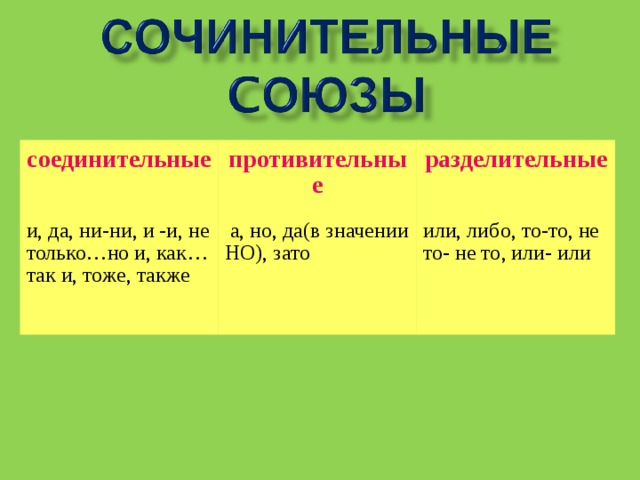 СОЧИНИТЕЛЬНЫЕ СОЮЗЫ

| соединительные | противительные | разделительные |
|---|---|---|
| и, да, ни-ни, и -и, не только…но и, как…так и, тоже, также | а, но, да(в значении НО), зато | или, либо, то-то, не то- не то, или- или |